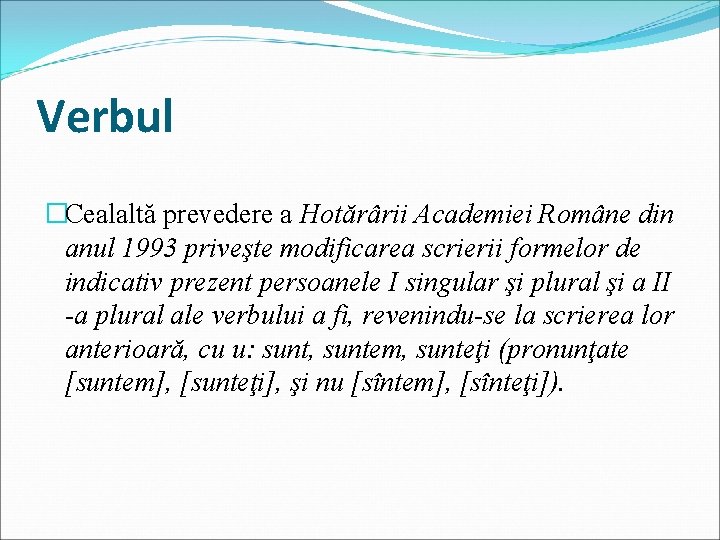 Verbul

Cealaltă prevedere a Hotărârii Academiei Române din anul 1993 priveşte modificarea scrierii formelor de indicativ prezent persoanele I singular şi plural şi a II -a plural ale verbului a fi, revenindu-se la scrierea lor anterioară, cu u: sunt, suntem, sunteţi (pronunţate [suntem], [sunteţi], şi nu [sîntem], [sînteţi]).